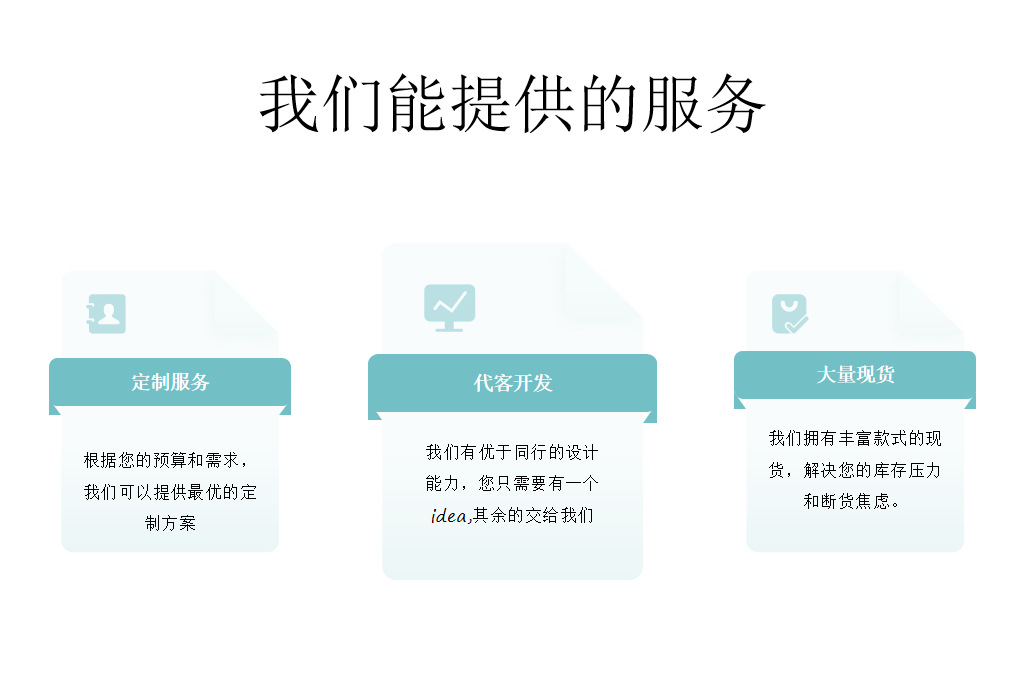 我们能提供的服务

定制服务

根据您的预算和需求，我们可以提供最优的定制方案

代客开发

我们有优于同行的设计能力，您只需要有一个idea,其余的交给我们

大量现货

我们拥有丰富款式的现货，解决您的库存压力和断货焦虑。